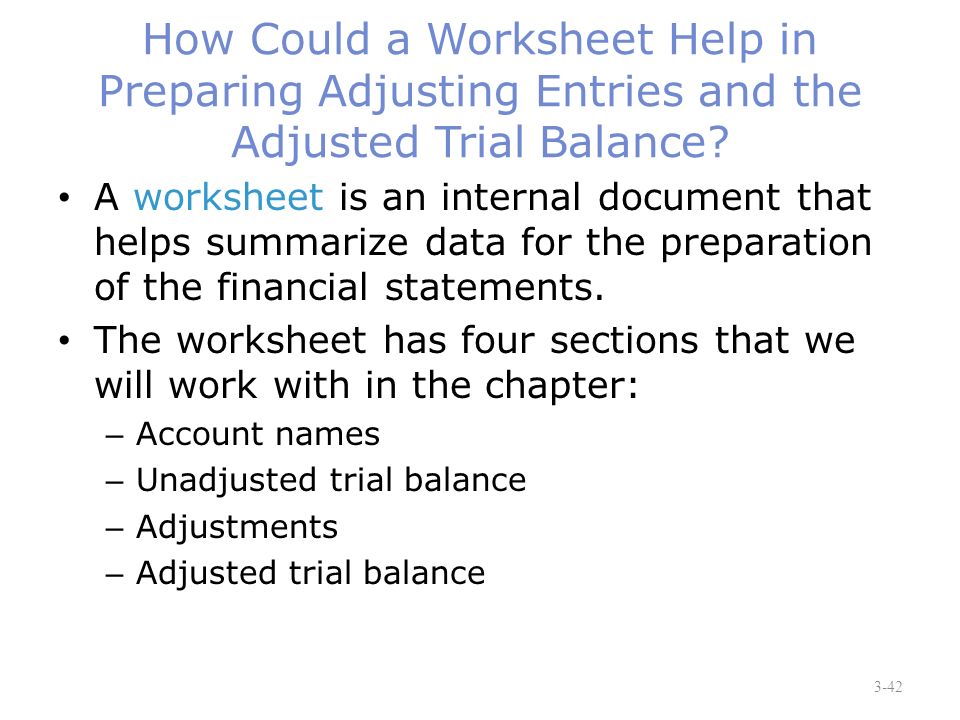 How Could a Worksheet Help in Preparing Adjusting Entries and the Adjusted Trial Balance?

• A worksheet is an internal document that helps summarize data for the preparation of the financial statements.

• The worksheet has four sections that we will work with in the chapter:
– Account names
– Unadjusted trial balance
– Adjustments
– Adjusted trial balance

3-42